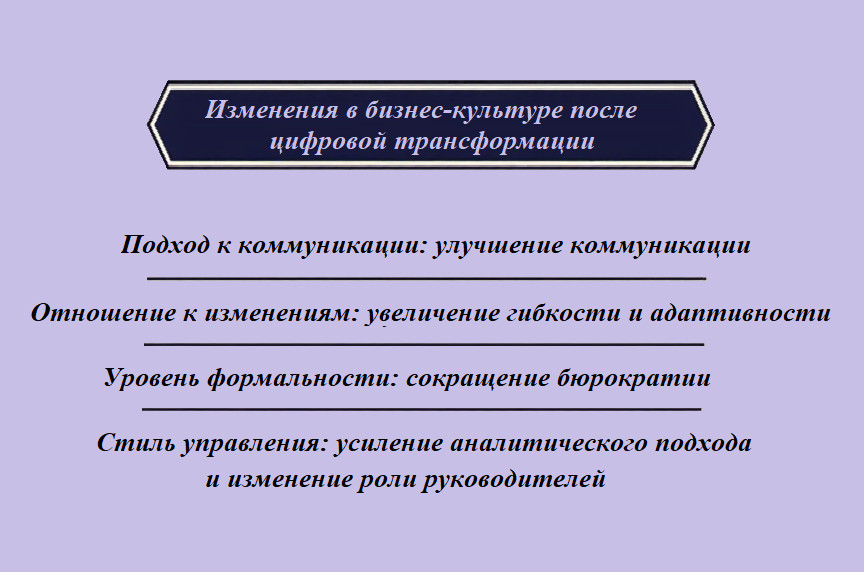 Изменения в бизнес-культуре после цифровой трансформации

Подход к коммуникации: улучшение коммуникации

Отношение к изменениям: увеличение гибкости и адаптивности

Уровень формальности: сокращение бюрократии

Стиль управления: усиление аналитического подхода и изменение роли руководителей